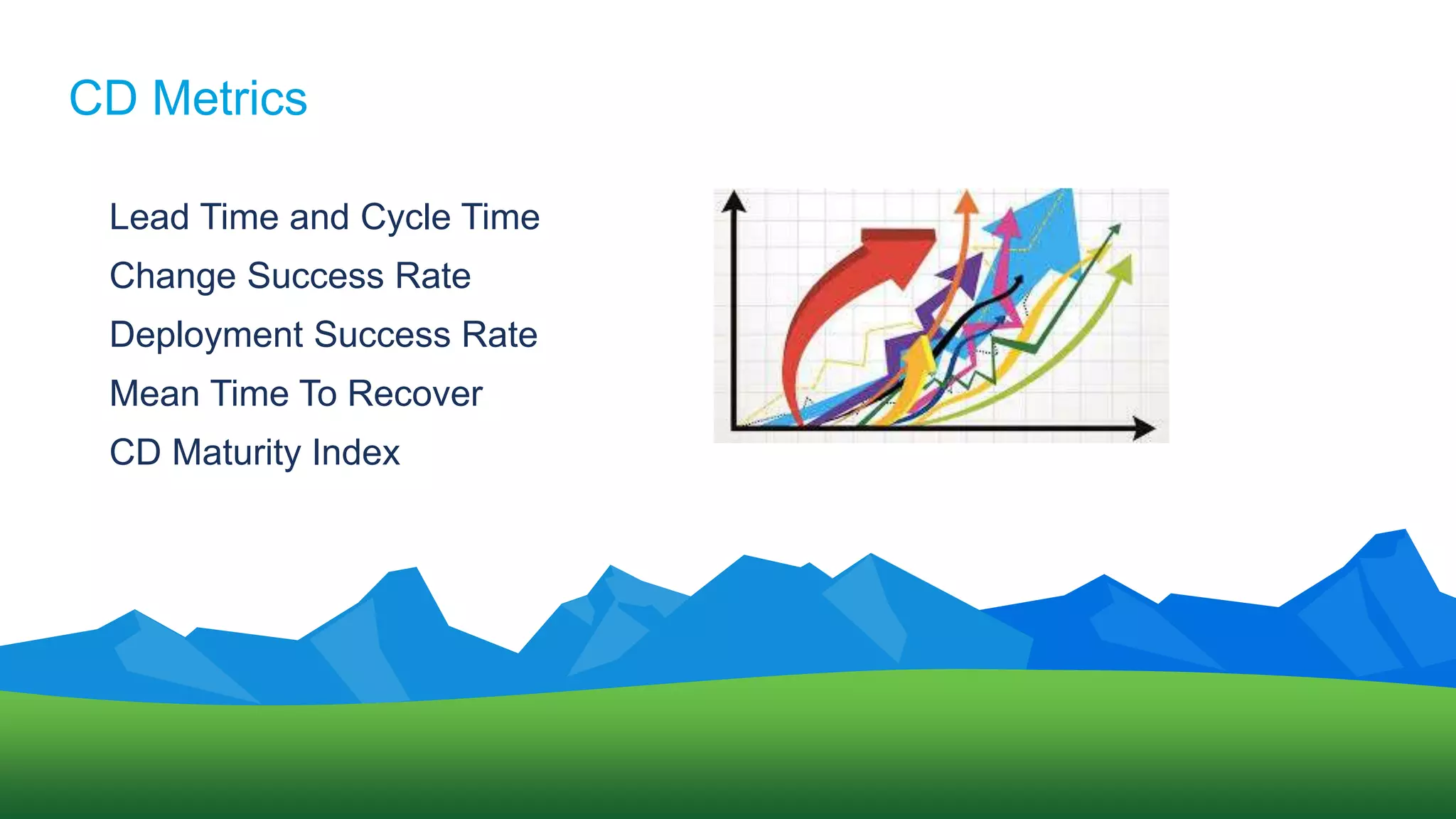 CD Metrics

Lead Time and Cycle Time

Change Success Rate

Deployment Success Rate

Mean Time To Recover

CD Maturity Index